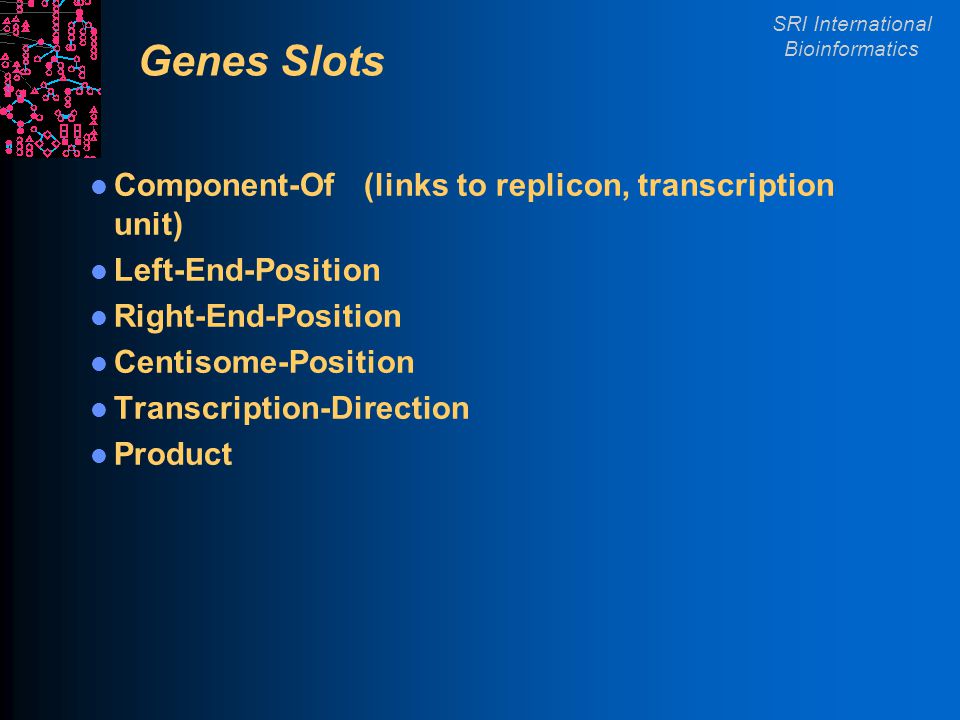 SRI International
Bioinformatics

Genes Slots

- Component-Of (links to replicon, transcription unit)
- Left-End-Position
- Right-End-Position
- Centisome-Position
- Transcription-Direction
- Product